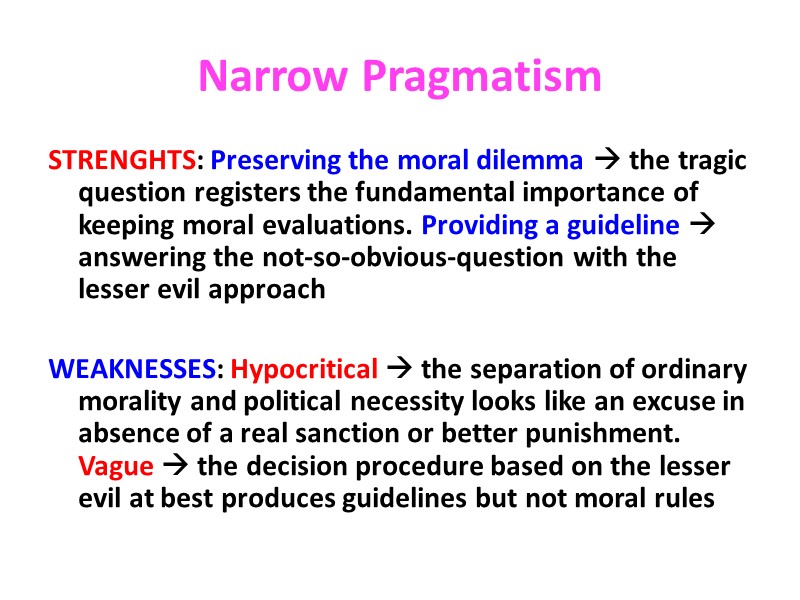 Narrow Pragmatism

STRENGHTS: Preserving the moral dilemma → the tragic question registers the fundamental importance of keeping moral evaluations. Providing a guideline → answering the not-so-obvious-question with the lesser evil approach

WEAKNESSES: Hypocritical → the separation of ordinary morality and political necessity looks like an excuse in absence of a real sanction or better punishment. Vague → the decision procedure based on the lesser evil at best produces guidelines but not moral rules